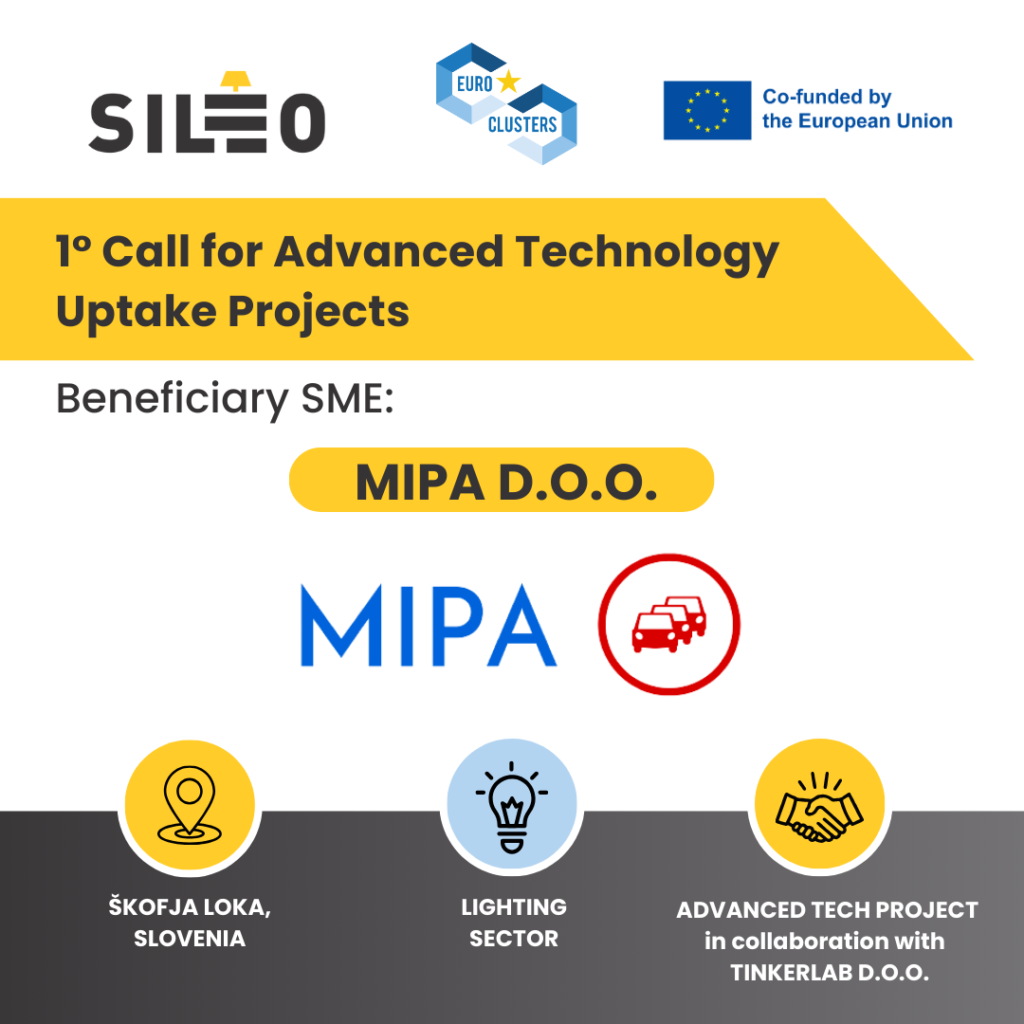 SILEO

EURO CLUSTERS

Co-funded by the European Union

1º Call for Advanced Technology Uptake Projects

Beneficiary SME:

MIPA D.O.O.

MIPA

ŠKOFJA LOKA, SLOVENIA

LIGHTING SECTOR

ADVANCED TECH PROJECT in collaboration with TINKERLAB D.O.O.